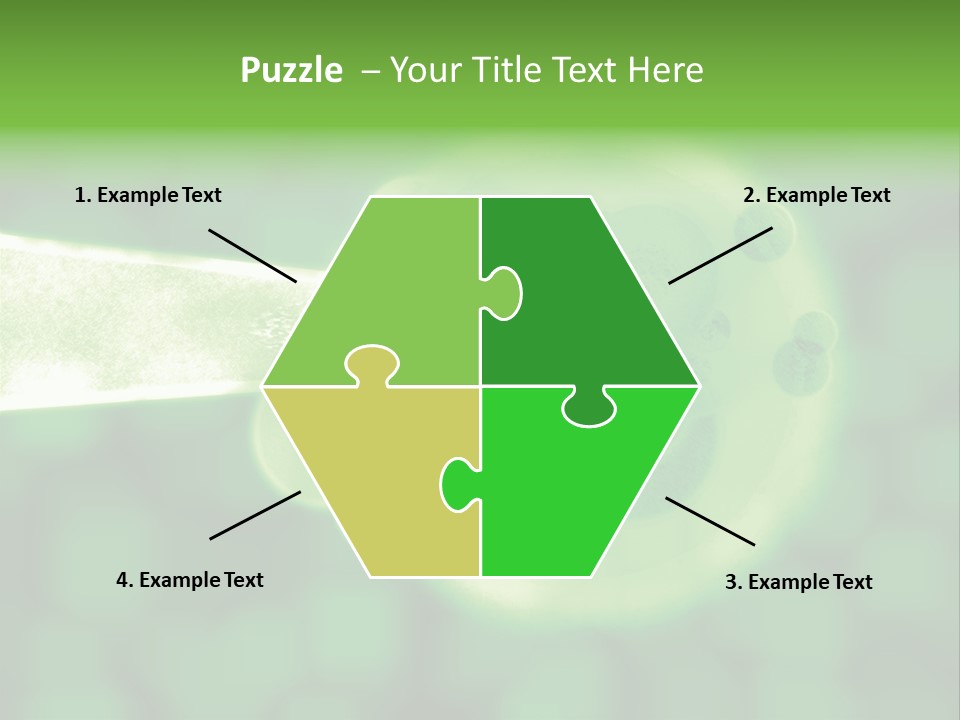 Puzzle – Your Title Text Here

1. Example Text

2. Example Text

4. Example Text

3. Example Text